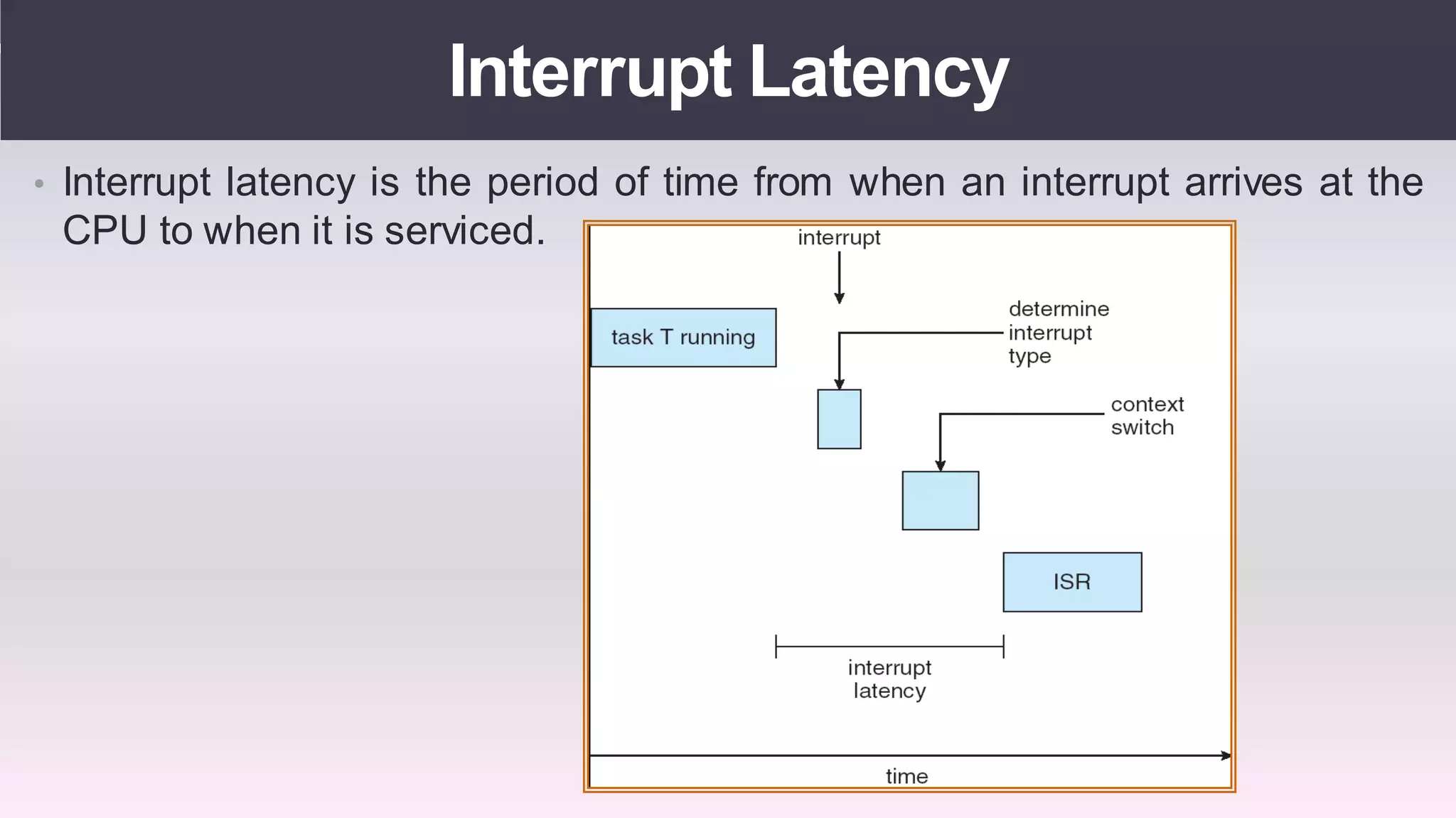 Interrupt Latency

• Interrupt latency is the period of time from when an interrupt arrives at the CPU to when it is serviced.

interrupt

task T running

determine interrupt type

context switch

ISR

interrupt latency

time